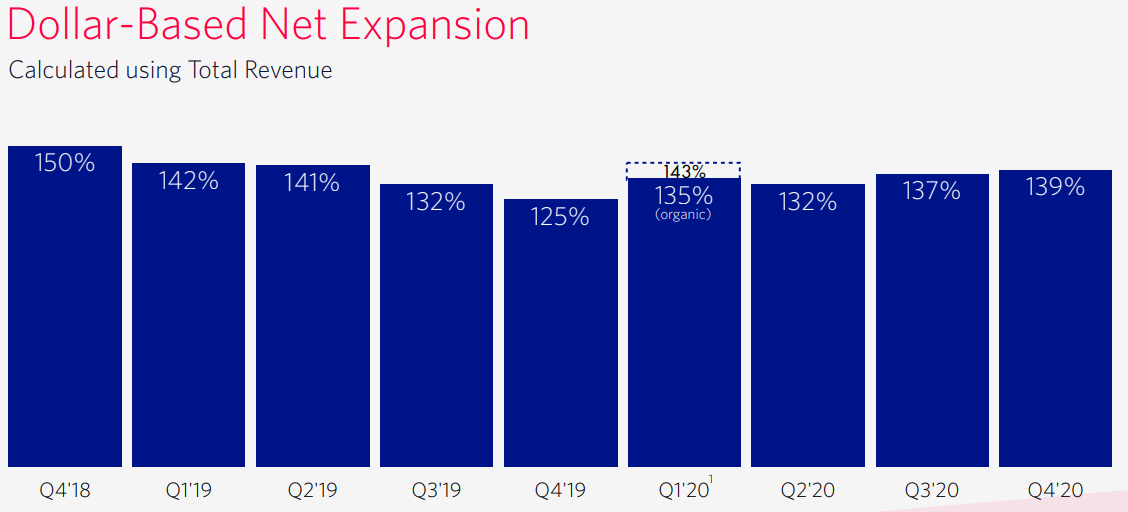 Dollar-Based Net Expansion
Calculated using Total Revenue

150%
142%
141%
132%
125%
143%
135%
(organic)
132%
137%
139%

Q4'18
Q1'19
Q2'19
Q3'19
Q4'19
Q1'20$^1$
Q2'20
Q3'20
Q4'20